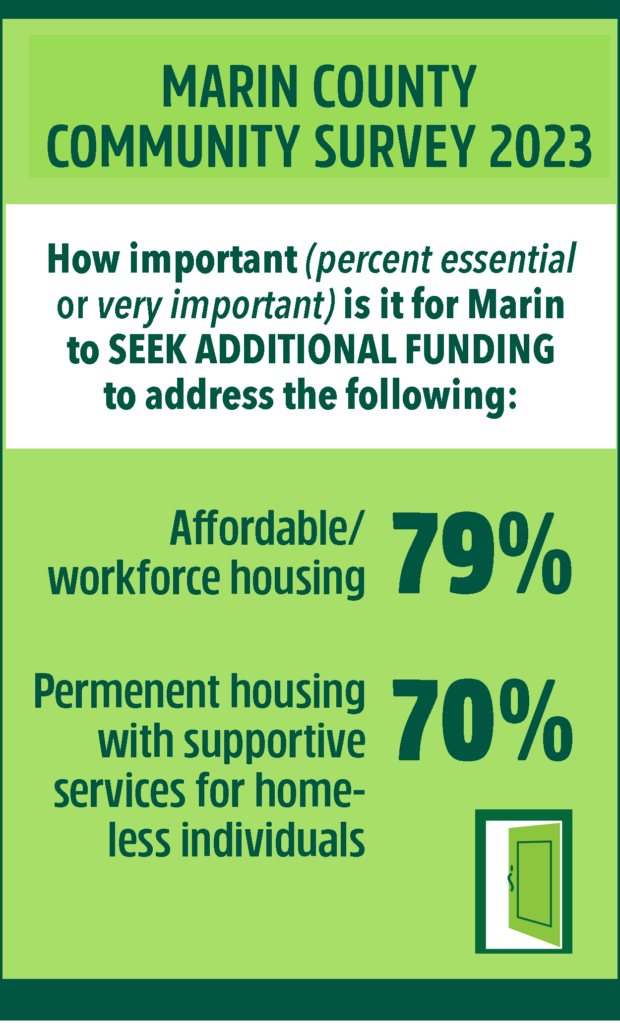 MARIN COUNTY COMMUNITY SURVEY 2023

How important (percent essential or very important) is it for Marin to SEEK ADDITIONAL FUNDING to address the following:

Affordable/ workforce housing 79%

Permenent housing with supportive services for homeless individuals 70%